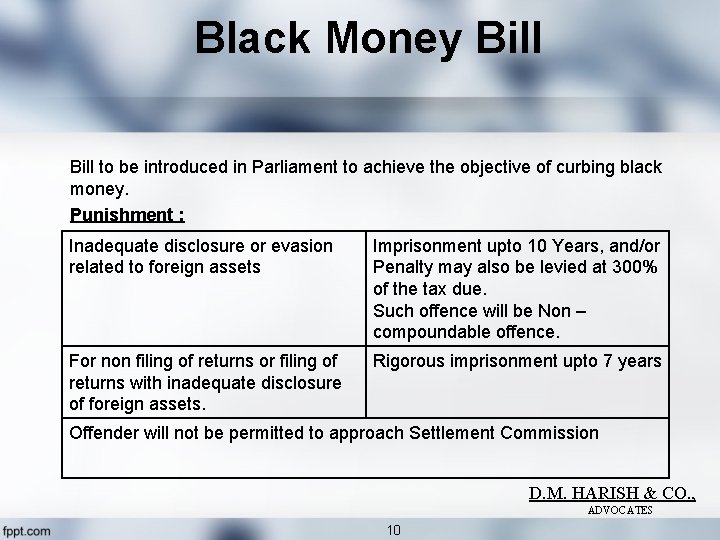 Black Money Bill

Bill to be introduced in Parliament to achieve the objective of curbing black money.

Punishment :

| Inadequate disclosure or evasion related to foreign assets | Imprisonment upto 10 Years, and/or Penalty may also be levied at 300% of the tax due. Such offence will be Non – compoundable offence. |
|---|---|
| For non filing of returns or filing of returns with inadequate disclosure of foreign assets. | Rigorous imprisonment upto 7 years |
| Offender will not be permitted to approach Settlement Commission | |

D.M. HARISH & CO.,
ADVOCATES

fppt.com

10